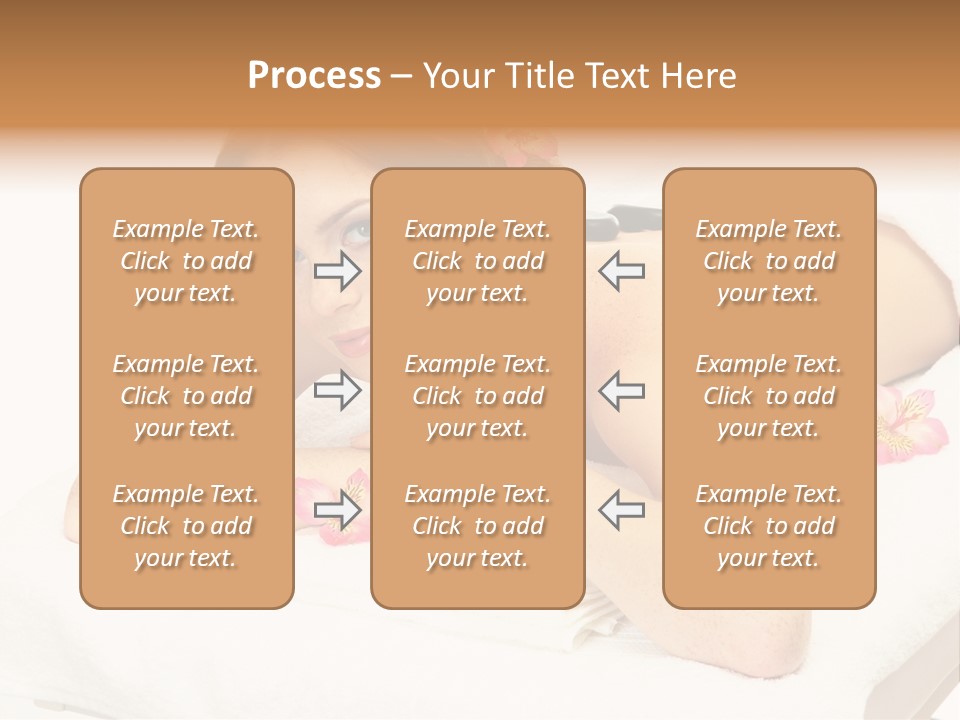 Process – Your Title Text Here

Example Text. Click to add your text.

Example Text. Click to add your text.

Example Text. Click to add your text.

Example Text. Click to add your text.

Example Text. Click to add your text.

Example Text. Click to add your text.

Example Text. Click to add your text.

Example Text. Click to add your text.

Example Text. Click to add your text.